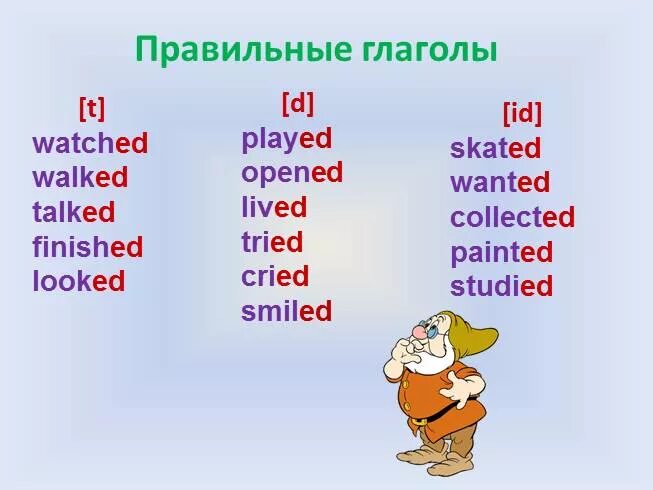 Правильные глаголы

[t]
watched
walked
talked
finished
looked

[d]
played
opened
lived
tried
cried
smiled

[id]
skated
wanted
collected
painted
studied